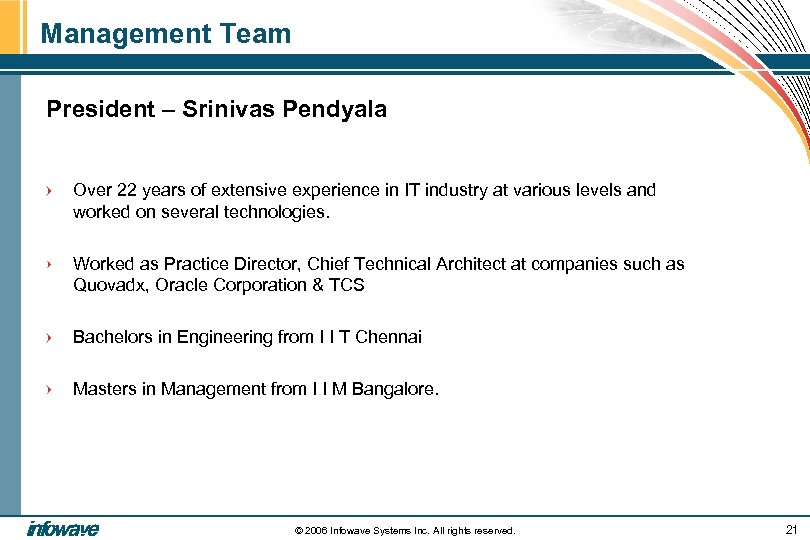 Management Team

President – Srinivas Pendyala

› Over 22 years of extensive experience in IT industry at various levels and worked on several technologies.

› Worked as Practice Director, Chief Technical Architect at companies such as Quovadx, Oracle Corporation & TCS

› Bachelors in Engineering from I I T Chennai

› Masters in Management from I I M Bangalore.

infowave

© 2006 Infowave Systems Inc. All rights reserved.

21